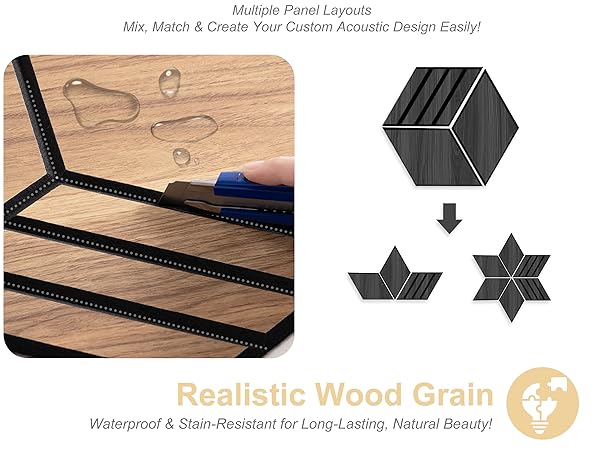 Multiple Panel Layouts
Mix, Match & Create Your Custom Acoustic Design Easily!

Realistic Wood Grain
Waterproof & Stain-Resistant for Long-Lasting, Natural Beauty!